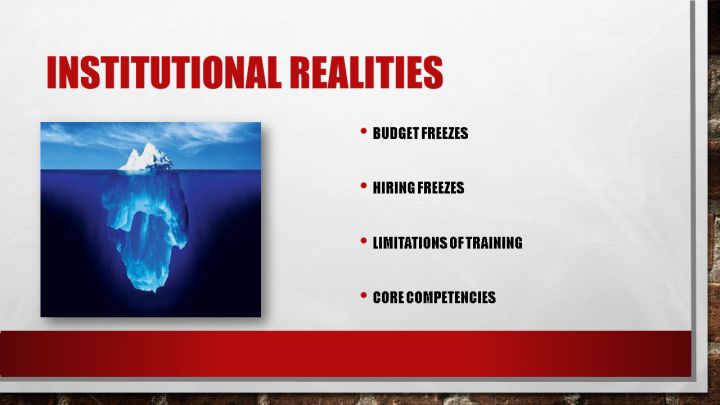 INSTITUTIONAL REALITIES

• BUDGET FREEZES

• HIRING FREEZES

• LIMITATIONS OF TRAINING

• CORE COMPETENCIES